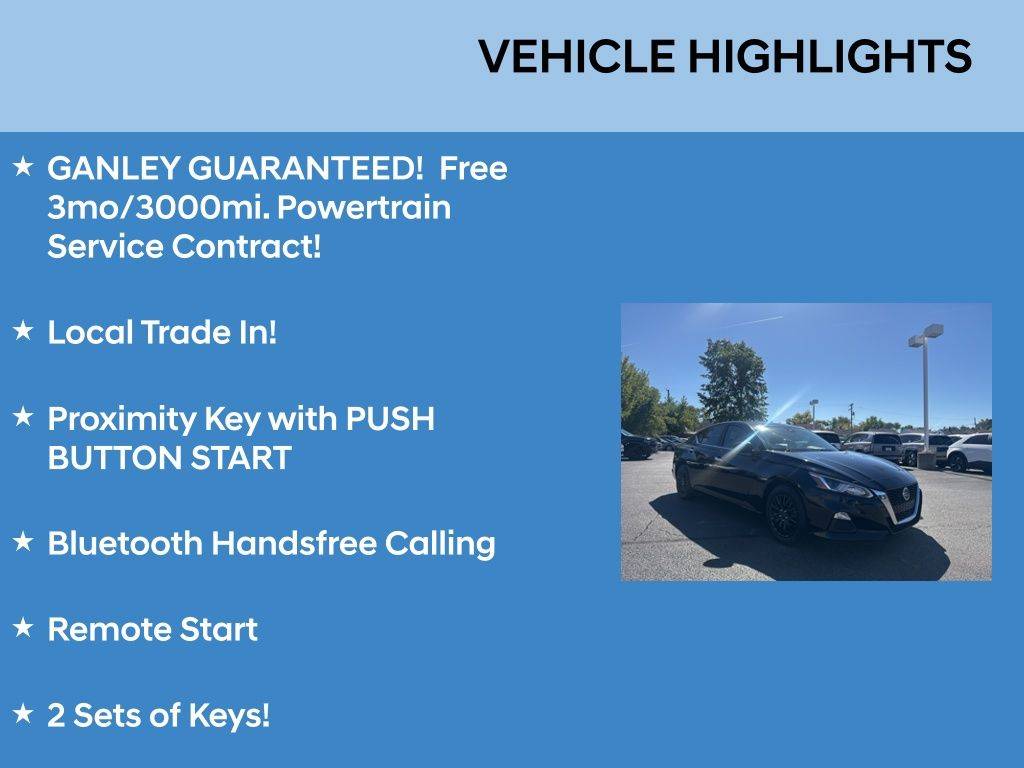 VEHICLE HIGHLIGHTS

★ GANLEY GUARANTEED! Free 3mo/3000mi. Powertrain Service Contract!

★ Local Trade In!

★ Proximity Key with PUSH BUTTON START

★ Bluetooth Handsfree Calling

★ Remote Start

★ 2 Sets of Keys!